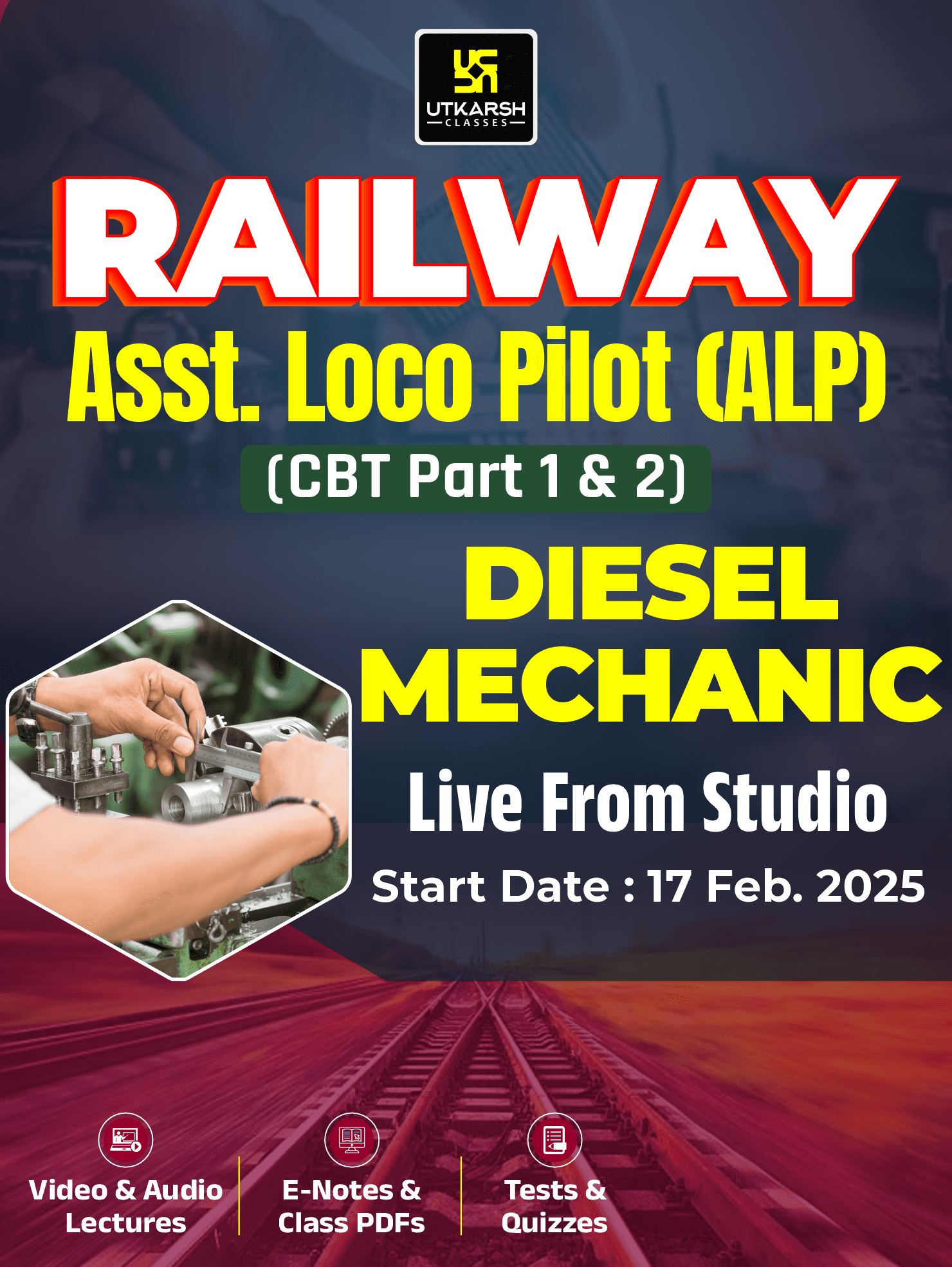 UTKARSH
CLASSES

RAILWAY

Asst. Loco Pilot (ALP)

(CBT Part 1 & 2)

DIESEL
MECHANIC

Live From Studio

Start Date : 17 Feb. 2025

Video & Audio
Lectures

E-Notes &
Class PDFs

Tests &
Quizzes